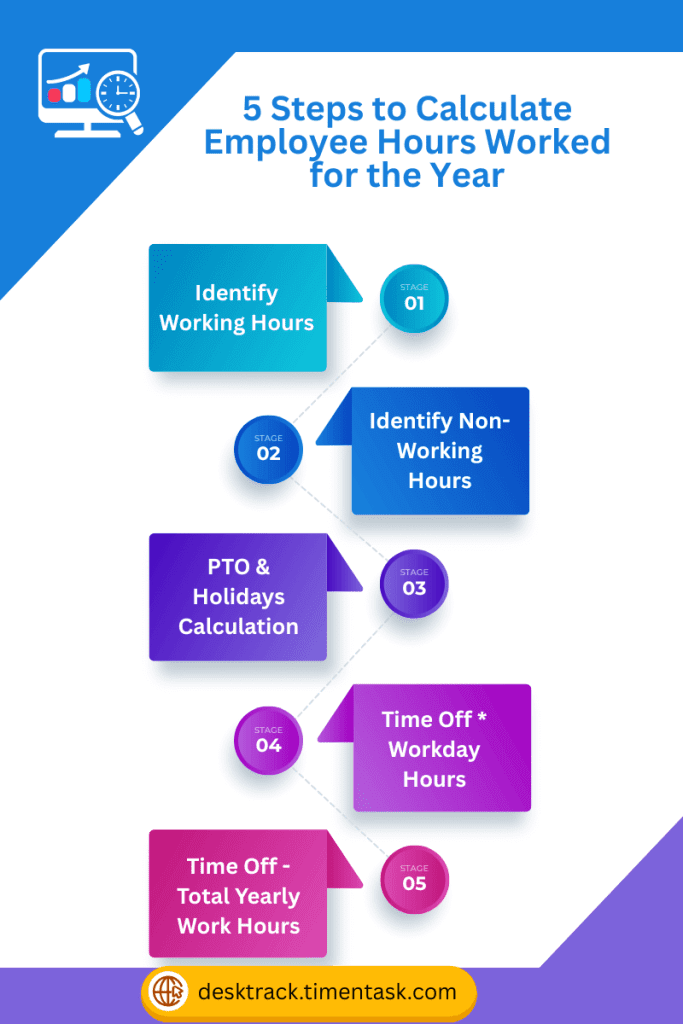 5 Steps to Calculate Employee Hours Worked for the Year

Identify Working Hours

STAGE 01

STAGE 02

Identify Non-Working Hours

PTO & Holidays Calculation

STAGE 03

STAGE 04

Time Off * Workday Hours

Time Off - Total Yearly Work Hours

STAGE 05

desktrack.timentask.com